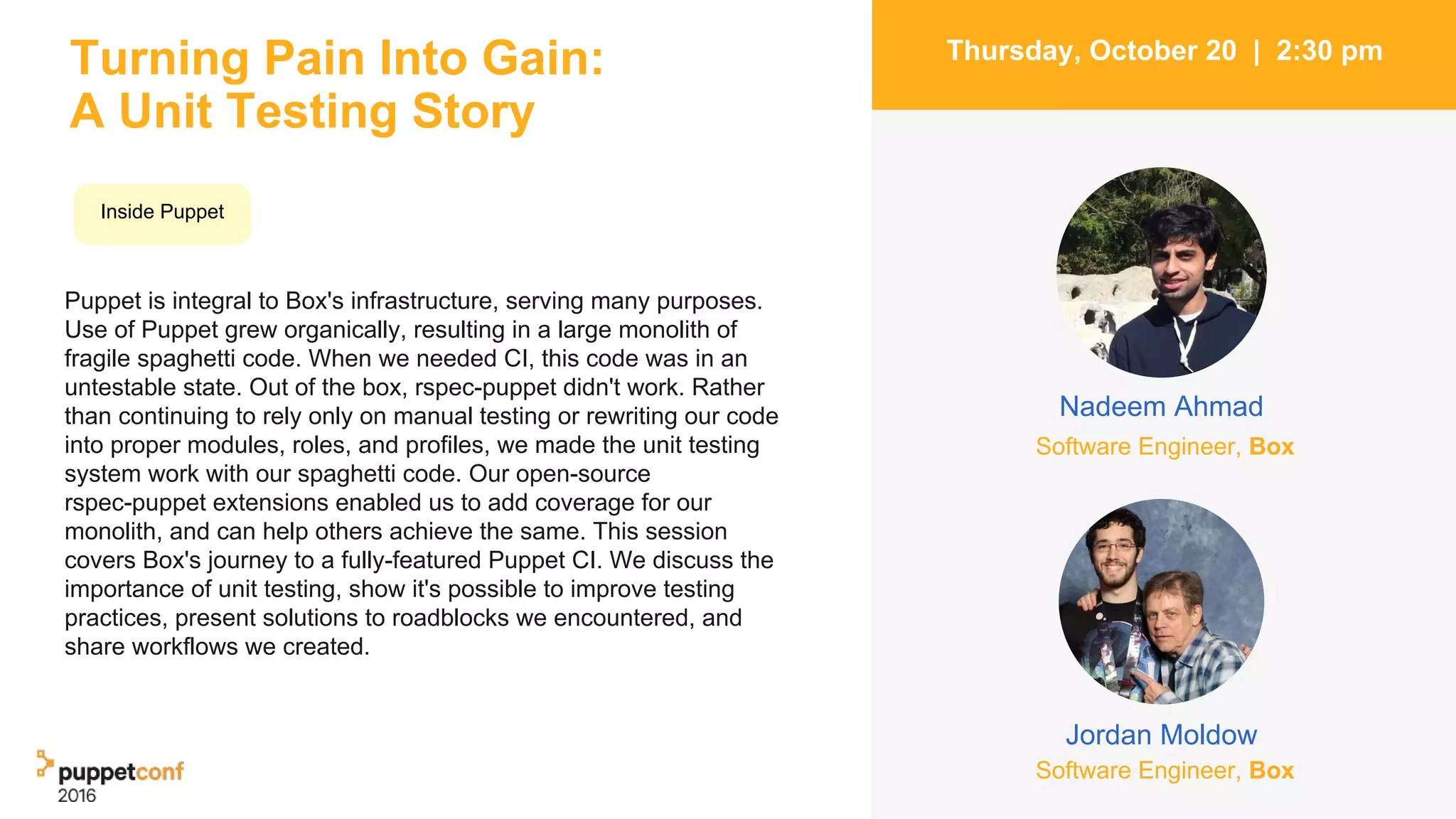 Turning Pain Into Gain:
A Unit Testing Story

Inside Puppet

Puppet is integral to Box's infrastructure, serving many purposes. Use of Puppet grew organically, resulting in a large monolith of fragile spaghetti code. When we needed CI, this code was in an untestable state. Out of the box, rspec-puppet didn't work. Rather than continuing to rely only on manual testing or rewriting our code into proper modules, roles, and profiles, we made the unit testing system work with our spaghetti code. Our open-source rspec-puppet extensions enabled us to add coverage for our monolith, and can help others achieve the same. This session covers Box's journey to a fully-featured Puppet CI. We discuss the importance of unit testing, show it's possible to improve testing practices, present solutions to roadblocks we encountered, and share workflows we created.

puppetconf
2016

Thursday, October 20 | 2:30 pm

Nadeem Ahmad
Software Engineer, Box

Jordan Moldow
Software Engineer, Box